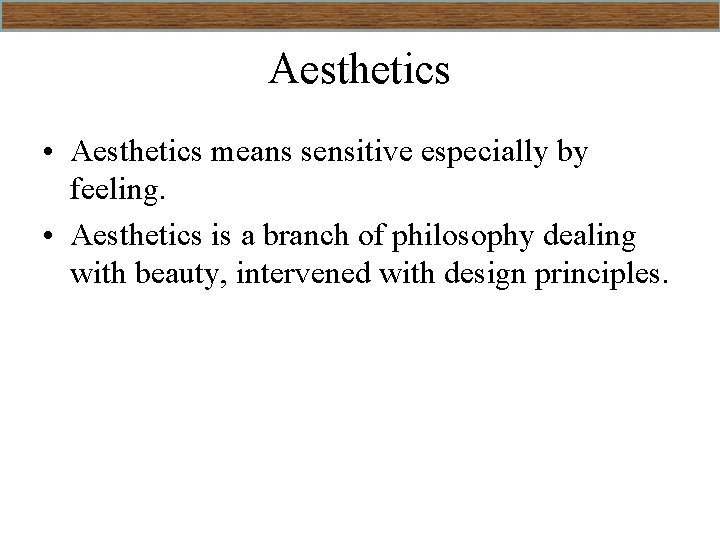 Aesthetics

• Aesthetics means sensitive especially by feeling.

• Aesthetics is a branch of philosophy dealing with beauty, intervened with design principles.